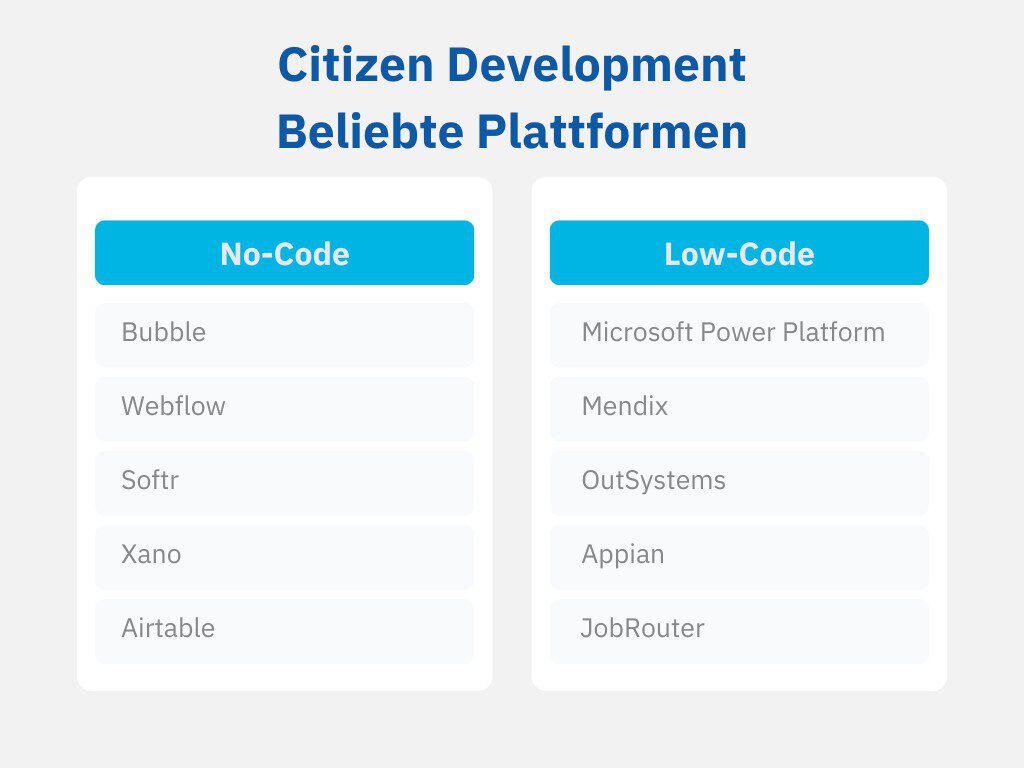 Citizen Development
Beliebte Plattformen

No-Code

Bubble

Webflow

Softr

Xano

Airtable

Low-Code

Microsoft Power Platform

Mendix

OutSystems

Appian

JobRouter